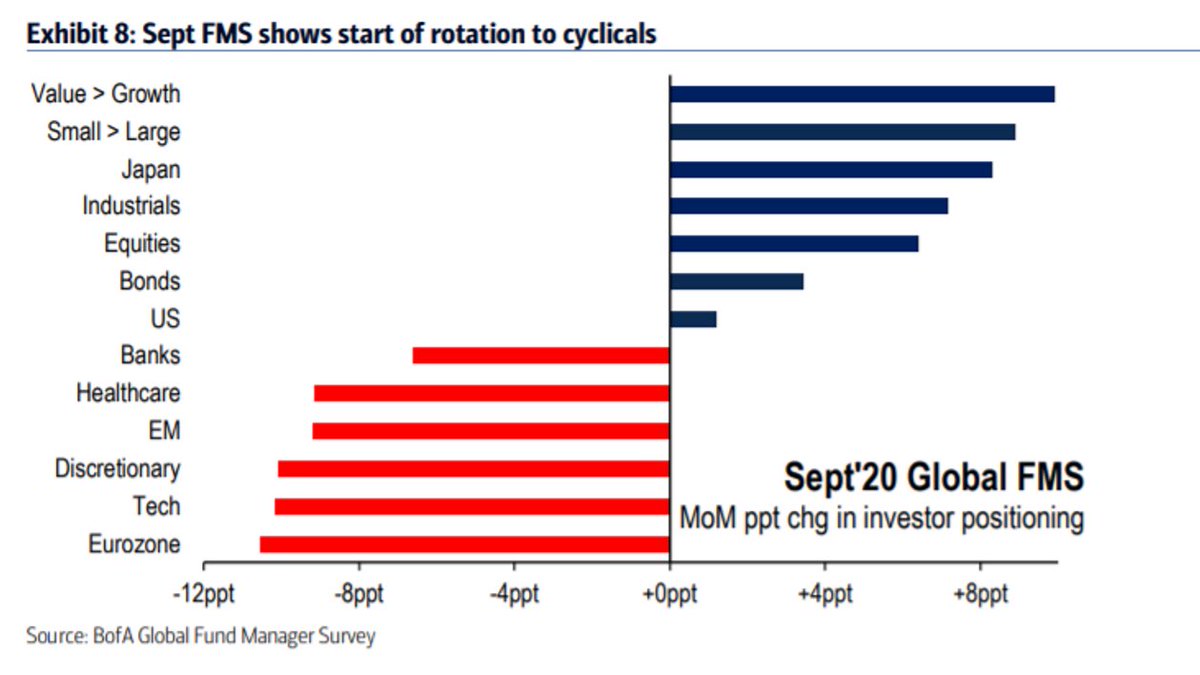 Exhibit 8: Sept FMS shows start of rotation to cyclicals

Value > Growth
Small > Large
Japan
Industrials
Equities
Bonds
US
Banks
Healthcare
EM
Discretionary
Tech
Eurozone

Sept'20 Global FMS
MoM ppt chg in investor positioning

-12ppt
-8ppt
-4ppt
+0ppt
+4ppt
+8ppt

Source: BofA Global Fund Manager Survey